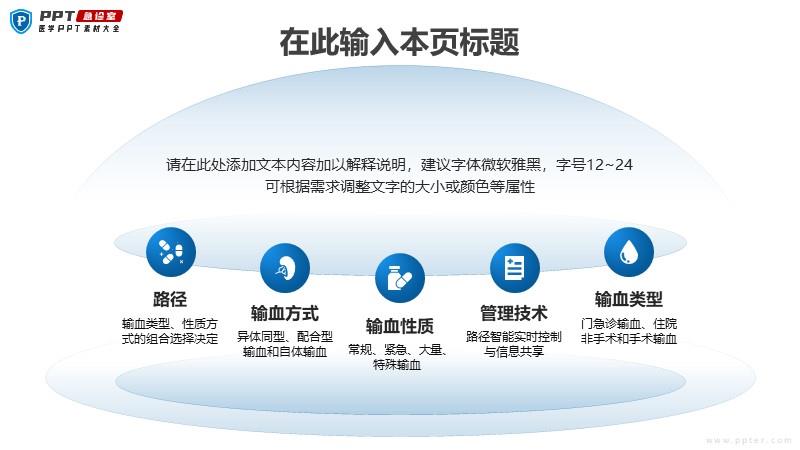 PPT 急诊室
医学PPT素材大全

在此输入本页标题

请在此处添加文本内容加以解释说明，建议字体微软雅黑，字号12~24
可根据需求调整文字的大小或颜色等属性

路径
输血类型、性质方式的组合选择决定

输血方式
异体同型、配合型输血和自体输血

输血性质
常规、紧急、大量、特殊输血

管理技术
路径智能实时控制与信息共享

输血类型
门急诊输血、住院非手术和手术输血

www.ppter.com